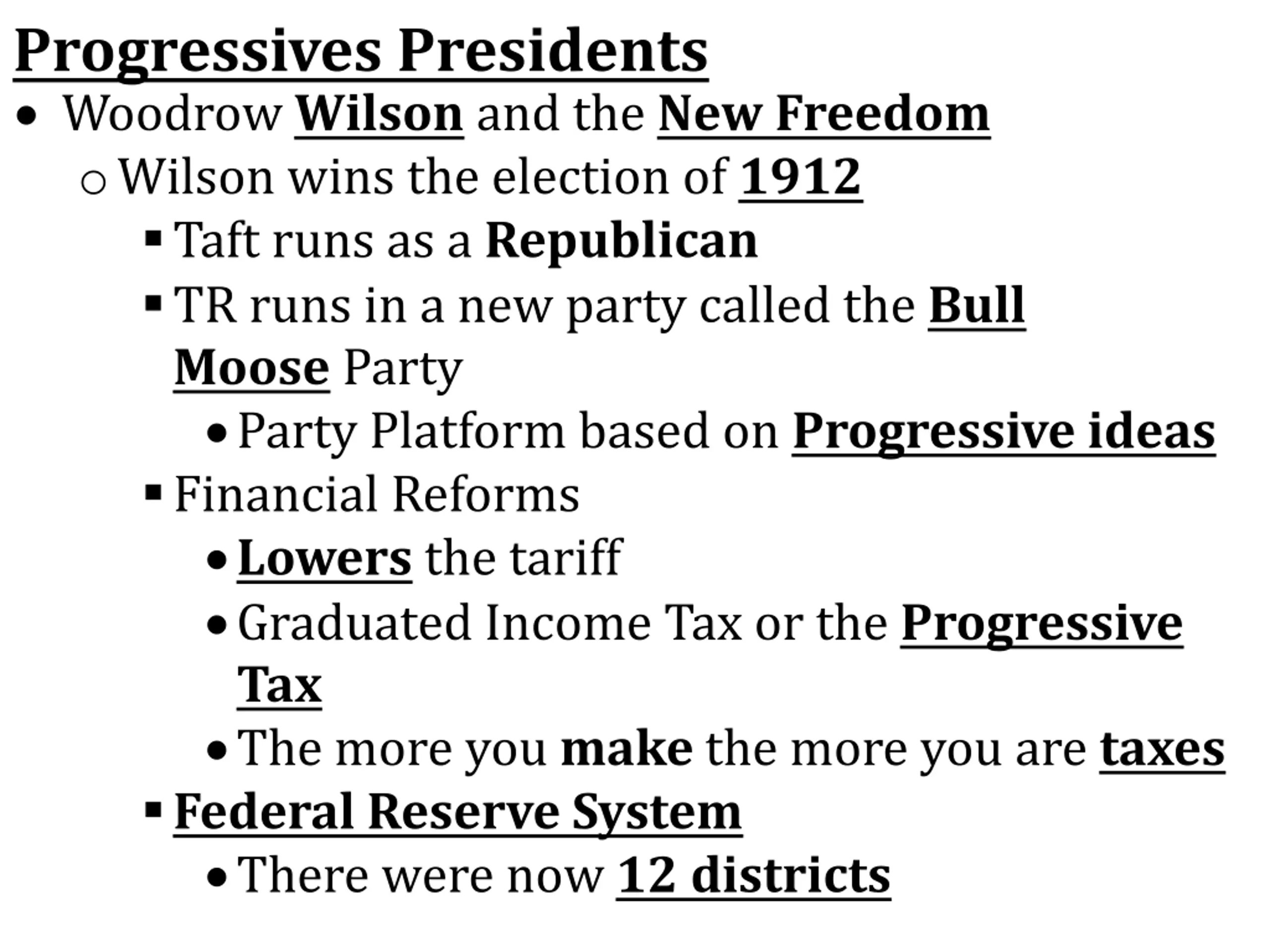 Progressives Presidents

• Woodrow Wilson and the New Freedom
  o Wilson wins the election of 1912
    ▪ Taft runs as a Republican
    ▪ TR runs in a new party called the Bull Moose Party
      • Party Platform based on Progressive ideas
    ▪ Financial Reforms
      • Lowers the tariff
      • Graduated Income Tax or the Progressive Tax
      • The more you make the more you are taxes
    ▪ Federal Reserve System
      • There were now 12 districts